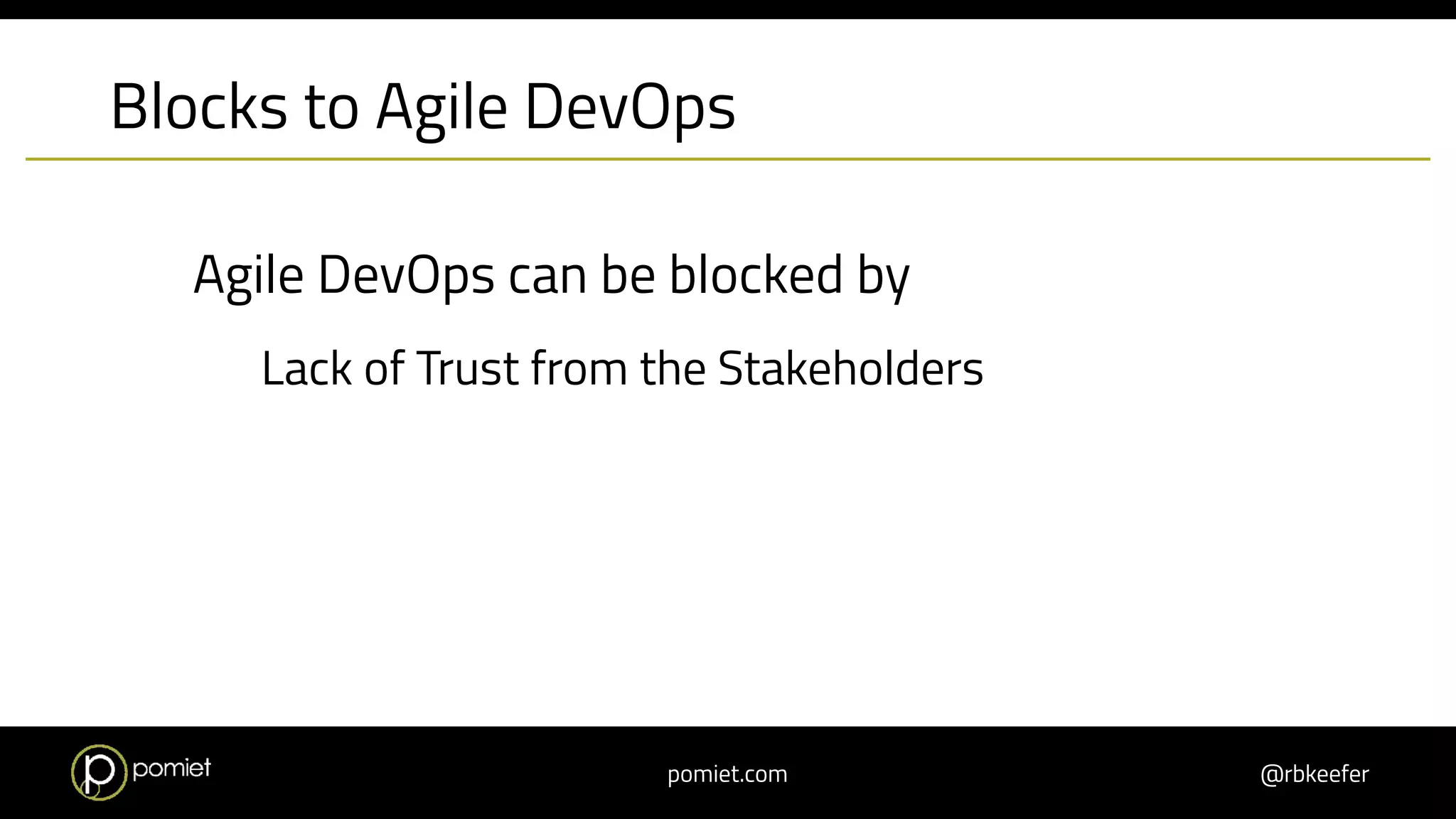 Blocks to Agile DevOps

Agile DevOps can be blocked by

Lack of Trust from the Stakeholders

pomiet

pomiet.com

@rbkeefer